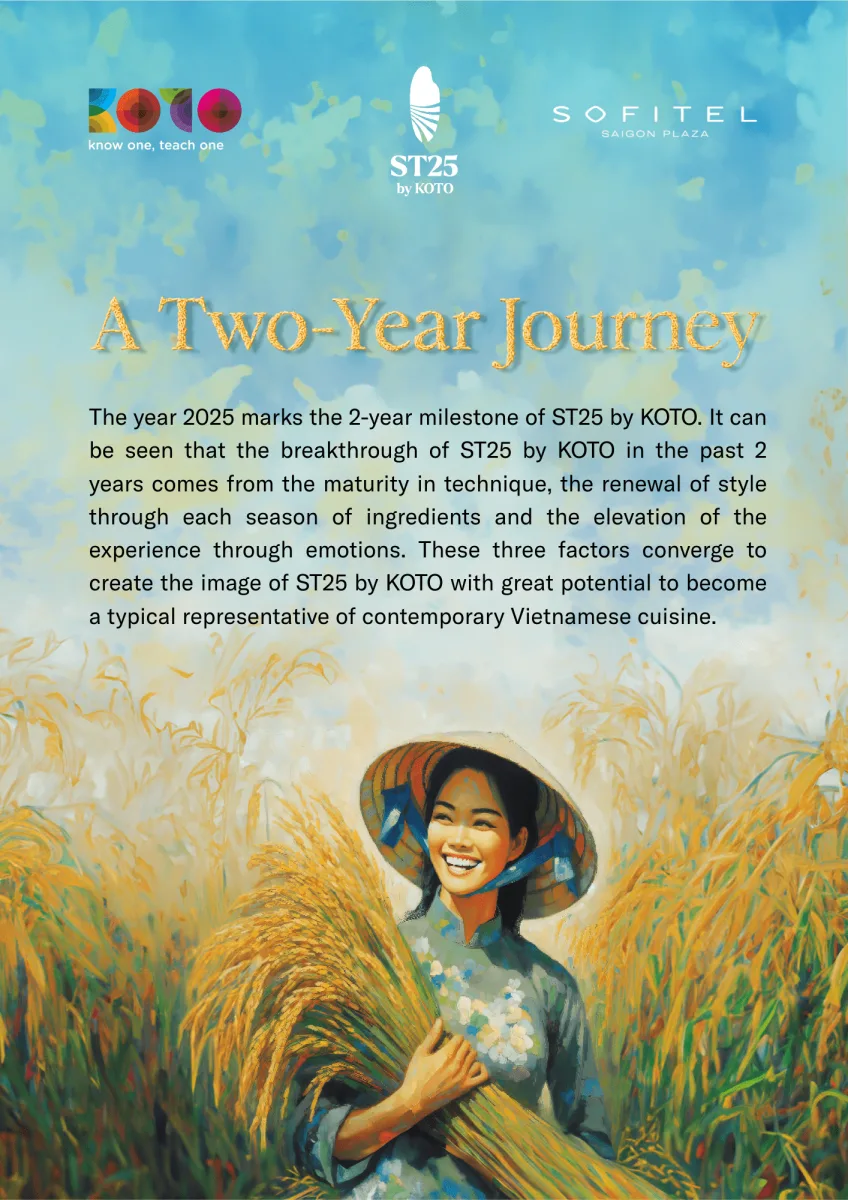 KOTO
know one, teach one

ST25
by KOTO

SOFITEL
SAIGON PLAZA

A Two-Year Journey

The year 2025 marks the 2-year milestone of ST25 by KOTO. It can be seen that the breakthrough of ST25 by KOTO in the past 2 years comes from the maturity in technique, the renewal of style through each season of ingredients and the elevation of the experience through emotions. These three factors converge to create the image of ST25 by KOTO with great potential to become a typical representative of contemporary Vietnamese cuisine.